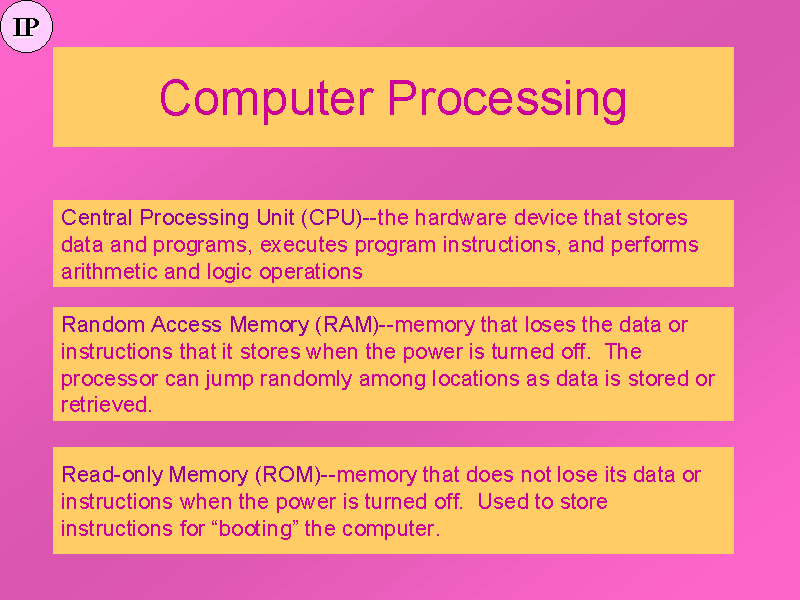 IP

Computer Processing

Central Processing Unit (CPU)--the hardware device that stores data and programs, executes program instructions, and performs arithmetic and logic operations

Random Access Memory (RAM)--memory that loses the data or instructions that it stores when the power is turned off. The processor can jump randomly among locations as data is stored or retrieved.

Read-only Memory (ROM)--memory that does not lose its data or instructions when the power is turned off. Used to store instructions for “booting” the computer.